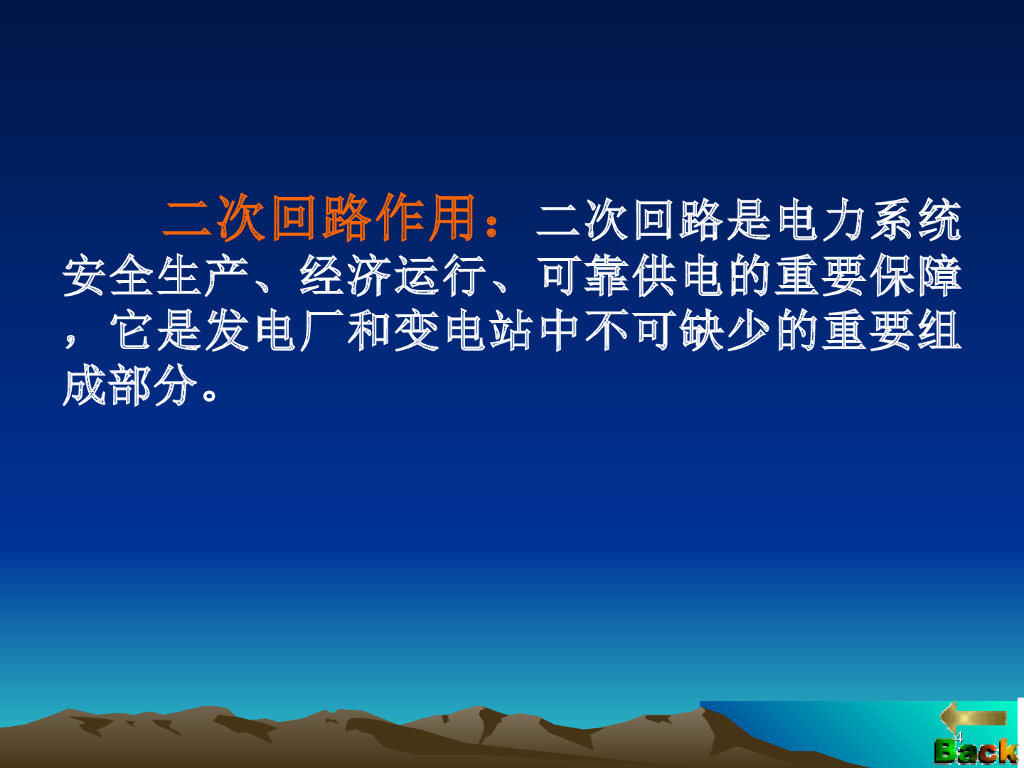 二次回路作用：二次回路是电力系统安全生产、经济运行、可靠供电的重要保障，它是发电厂和变电站中不可缺少的重要组成部分。

4

Back